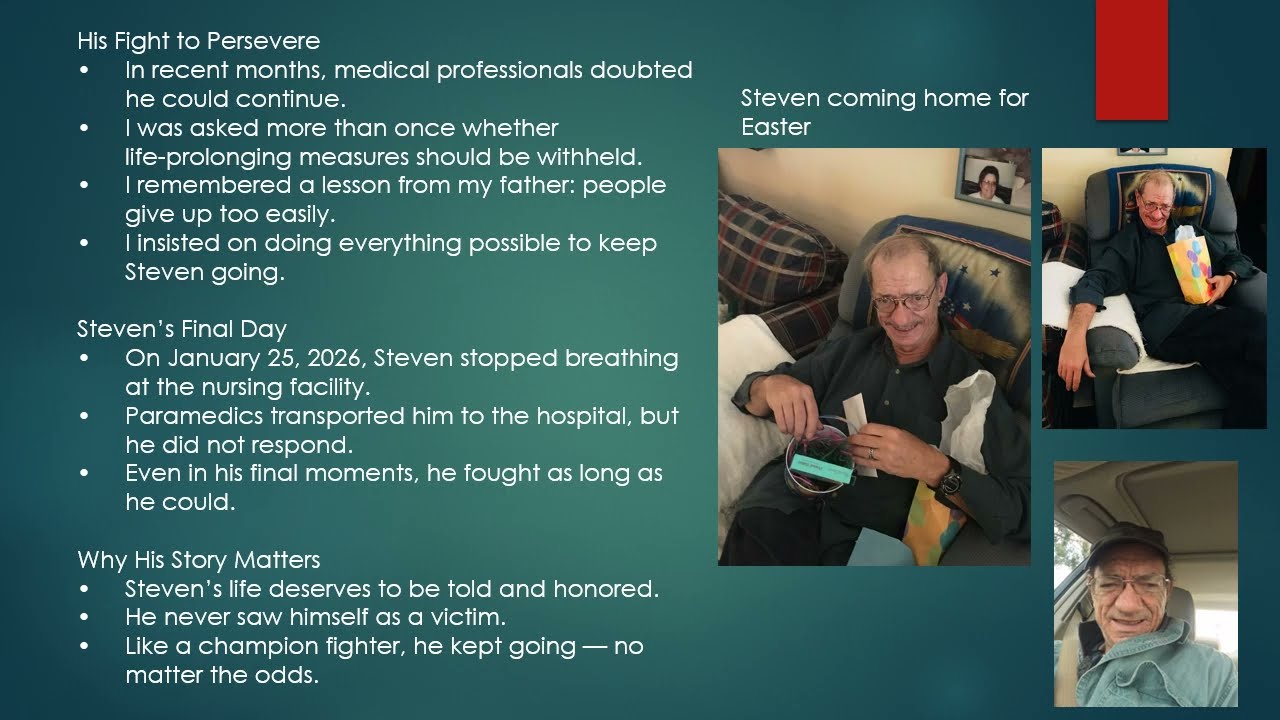 His Fight to Persevere
• In recent months, medical professionals doubted he could continue.
• I was asked more than once whether life-prolonging measures should be withheld.
• I remembered a lesson from my father: people give up too easily.
• I insisted on doing everything possible to keep Steven going.

Steven's Final Day
• On January 25, 2026, Steven stopped breathing at the nursing facility.
• Paramedics transported him to the hospital, but he did not respond.
• Even in his final moments, he fought as long as he could.

Why His Story Matters
• Steven's life deserves to be told and honored.
• He never saw himself as a victim.
• Like a champion fighter, he kept going — no matter the odds.

Steven coming home for Easter